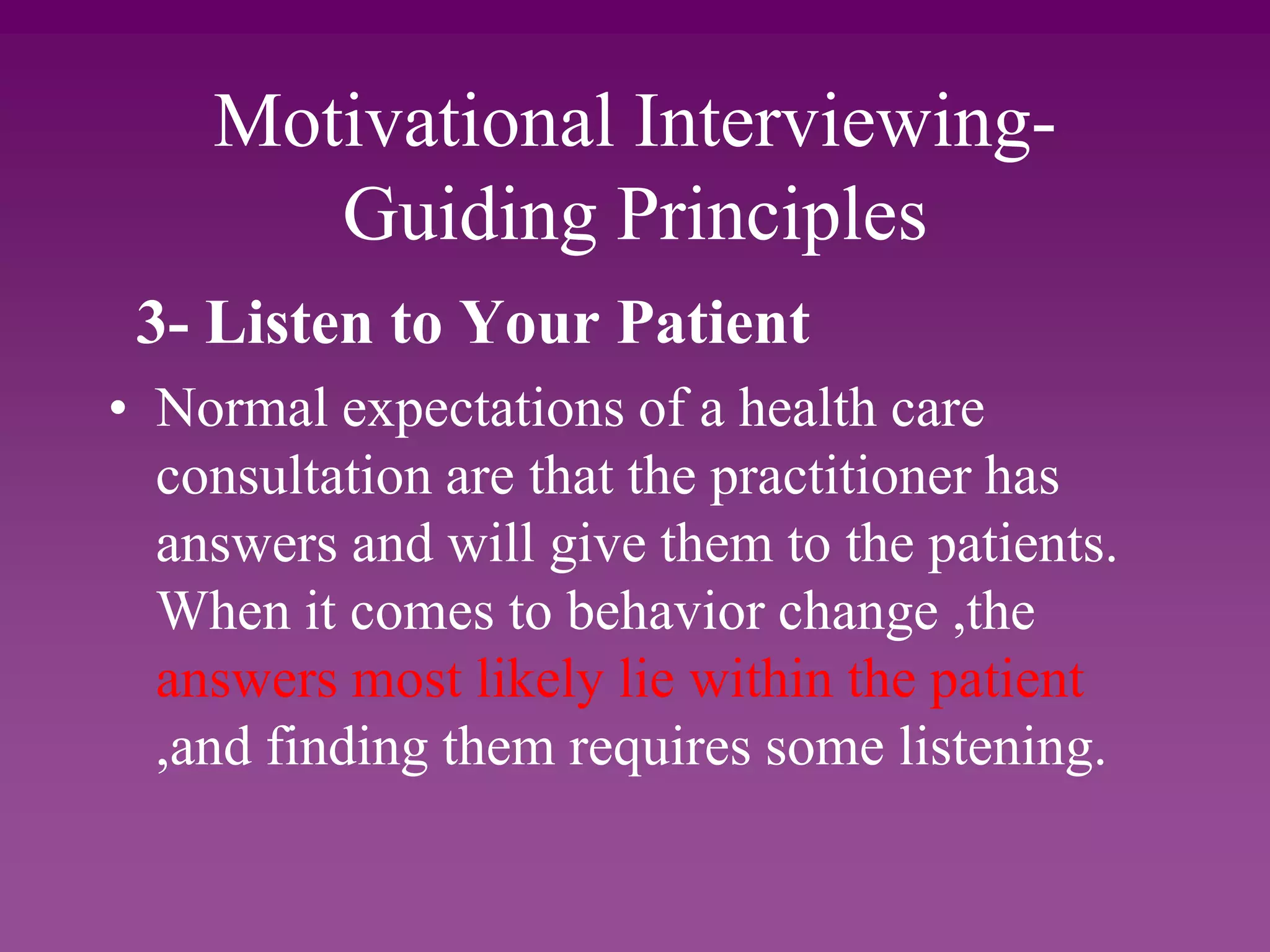 Motivational Interviewing-Guiding Principles

3- Listen to Your Patient

• Normal expectations of a health care consultation are that the practitioner has answers and will give them to the patients. When it comes to behavior change ,the answers most likely lie within the patient ,and finding them requires some listening.